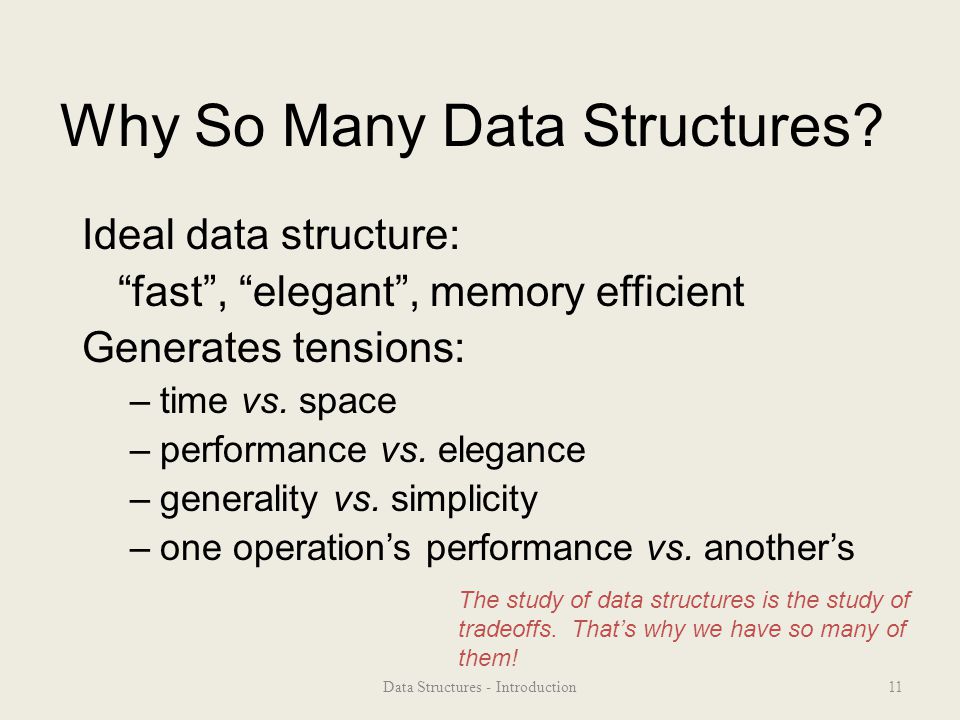 Why So Many Data Structures?

Ideal data structure:
“fast”, “elegant”, memory efficient
Generates tensions:
– time vs. space
– performance vs. elegance
– generality vs. simplicity
– one operation’s performance vs. another’s

The study of data structures is the study of tradeoffs. That’s why we have so many of them!

Data Structures - Introduction

11